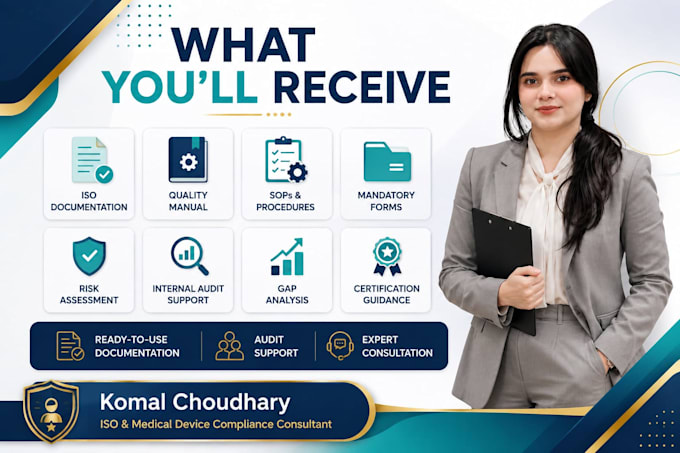 WHAT YOU'LL RECEIVE

ISO DOCUMENTATION

QUALITY MANUAL

SOPs & PROCEDURES

MANDATORY FORMS

RISK ASSESSMENT

INTERNAL AUDIT SUPPORT

GAP ANALYSIS

CERTIFICATION GUIDANCE

READY-TO-USE DOCUMENTATION

AUDIT SUPPORT

EXPERT CONSULTATION

Komal Choudhary
ISO & Medical Device Compliance Consultant